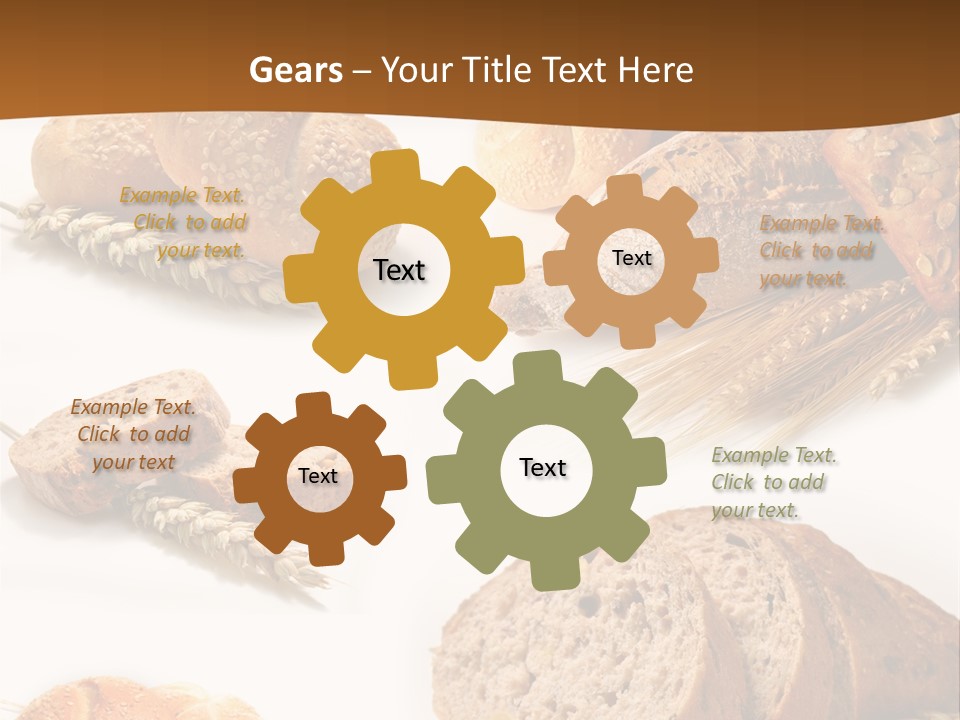 Gears – Your Title Text Here

Example Text. Click to add your text.

Text

Text

Example Text. Click to add your text.

Example Text. Click to add your text

Text

Text

Example Text. Click to add your text.